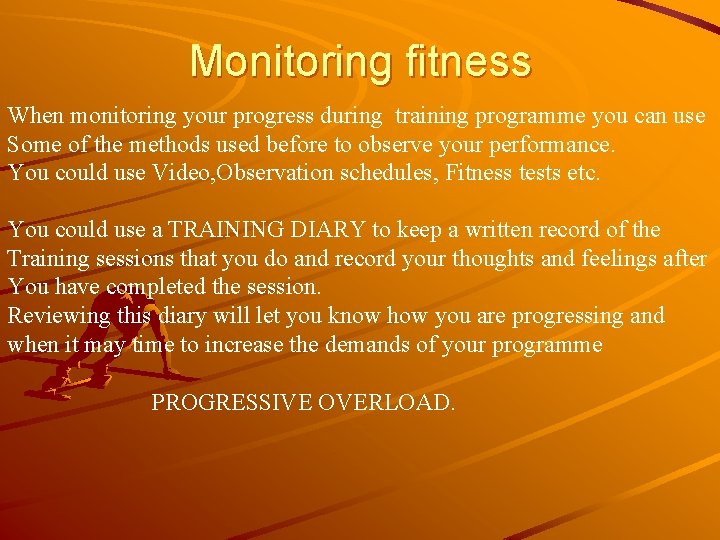 Monitoring fitness

When monitoring your progress during training programme you can use Some of the methods used before to observe your performance. You could use Video,Observation schedules, Fitness tests etc.

You could use a TRAINING DIARY to keep a written record of the Training sessions that you do and record your thoughts and feelings after You have completed the session. Reviewing this diary will let you know how you are progressing and when it may time to increase the demands of your programme

PROGRESSIVE OVERLOAD.